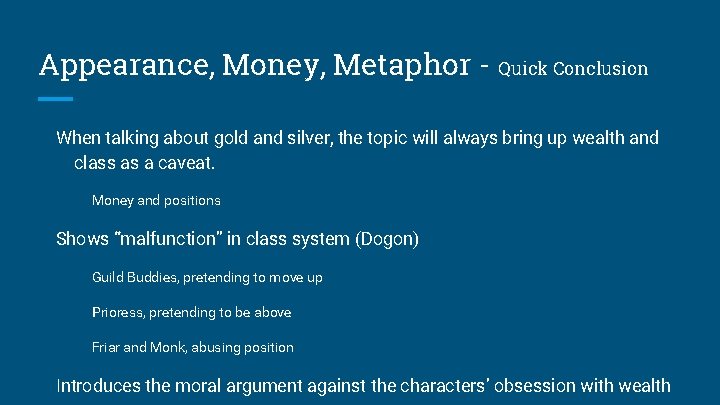 Appearance, Money, Metaphor - Quick Conclusion

When talking about gold and silver, the topic will always bring up wealth and class as a caveat.

Money and positions

Shows “malfunction” in class system (Dogon)

Guild Buddies, pretending to move up

Prioress, pretending to be above

Friar and Monk, abusing position

Introduces the moral argument against the characters’ obsession with wealth